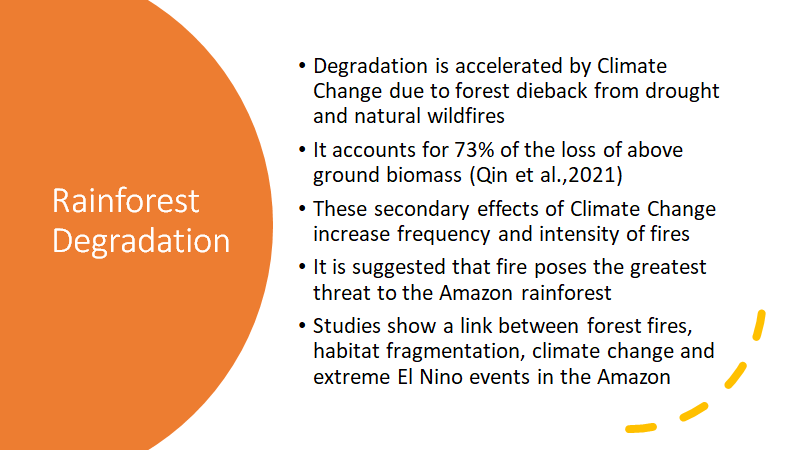 Rainforest Degradation

• Degradation is accelerated by Climate Change due to forest dieback from drought and natural wildfires
• It accounts for 73% of the loss of above ground biomass (Qin et al.,2021)
• These secondary effects of Climate Change increase frequency and intensity of fires
• It is suggested that fire poses the greatest threat to the Amazon rainforest
• Studies show a link between forest fires, habitat fragmentation, climate change and extreme El Nino events in the Amazon